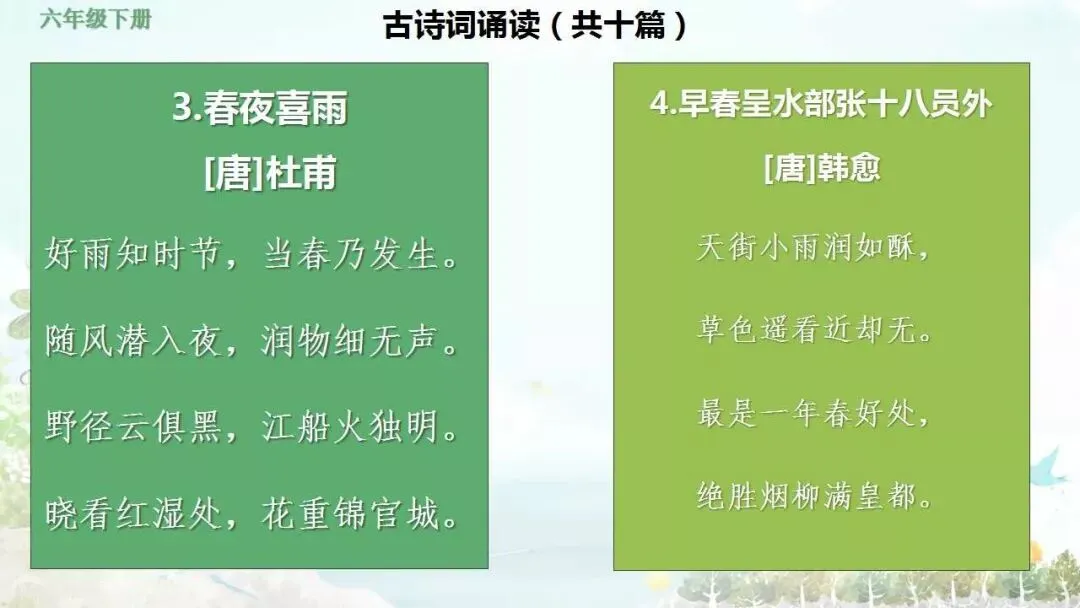 六年级下册

古诗词诵读（共十篇）

3.春夜喜雨

[唐]杜甫

好雨知时节，当春乃发生。

随风潜入夜，润物细无声。

野径云俱黑，江船火独明。

晓看红湿处，花重锦官城。

4.早春呈水部张十八员外

[唐]韩愈

天街小雨润如酥，

草色遥看近却无。

最是一年春好处，

绝胜烟柳满皇都。